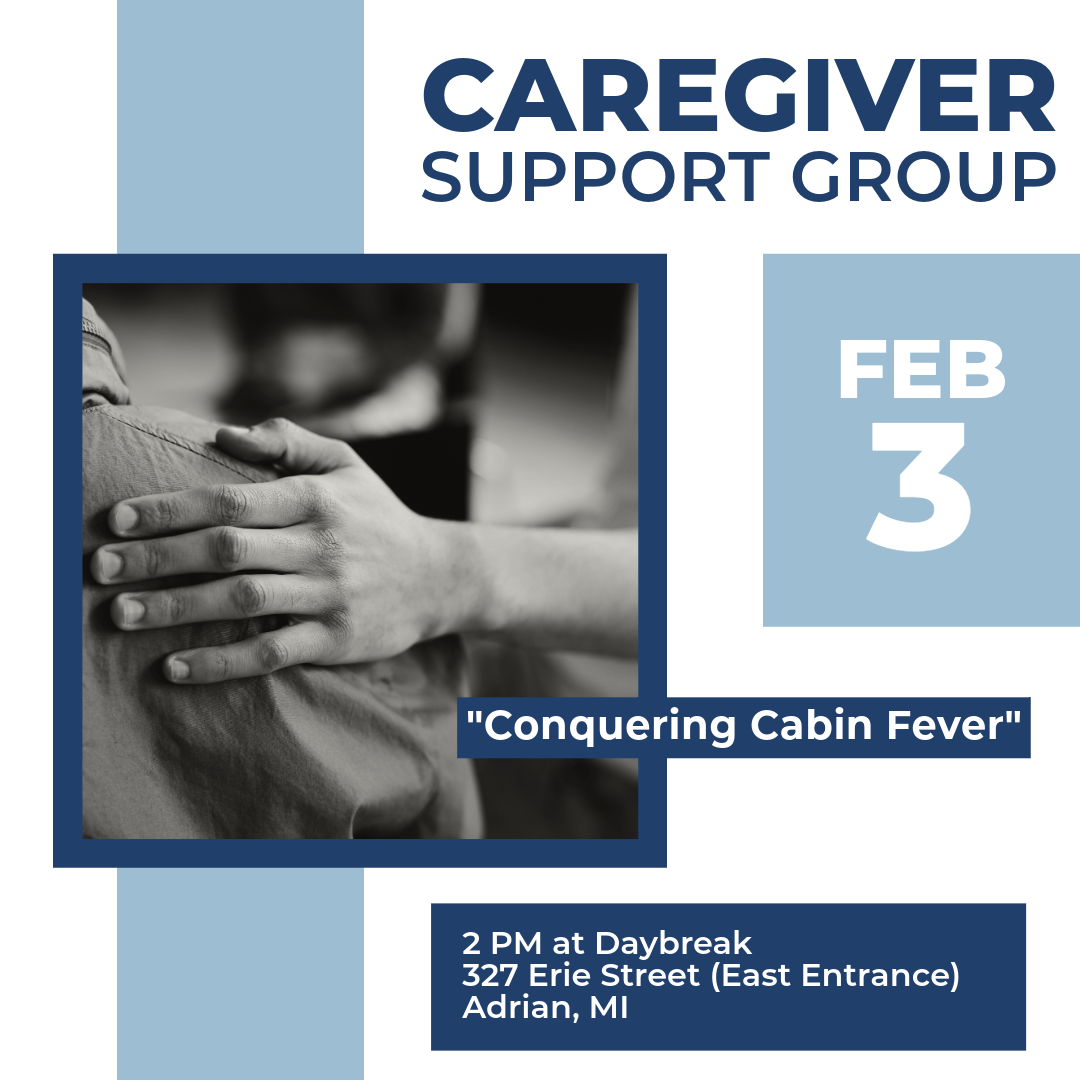 CAREGIVER
SUPPORT GROUP

FEB
3

"Conquering Cabin Fever"

2 PM at Daybreak
327 Erie Street (East Entrance)
Adrian, MI